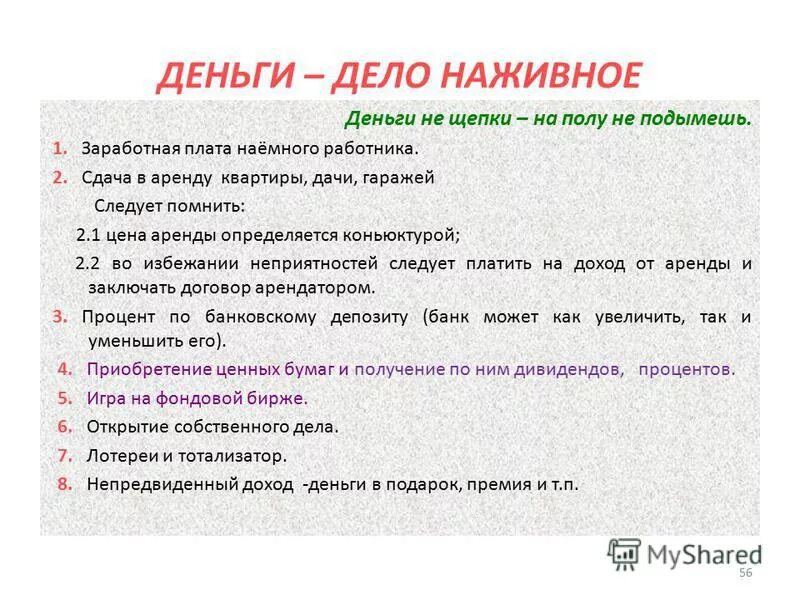 ДЕНЬГИ – ДЕЛО НАЖИВНОЕ

Деньги не щепки – на полу не подымешь.

1. Заработная плата наёмного работника.
2. Сдача в аренду квартиры, дачи, гаражей
Следует помнить:
2.1 цена аренды определяется коньюктурой;
2.2 во избежании неприятностей следует платить на доход от аренды и заключать договор арендатором.
3. Процент по банковскому депозиту (банк может как увеличить, так и уменьшить его).
4. Приобретение ценных бумаг и получение по ним дивидендов, процентов.
5. Игра на фондовой бирже.
6. Открытие собственного дела.
7. Лотереи и тотализатор.
8. Непредвиденный доход -деньги в подарок, премия и т.п.

MyShared

56